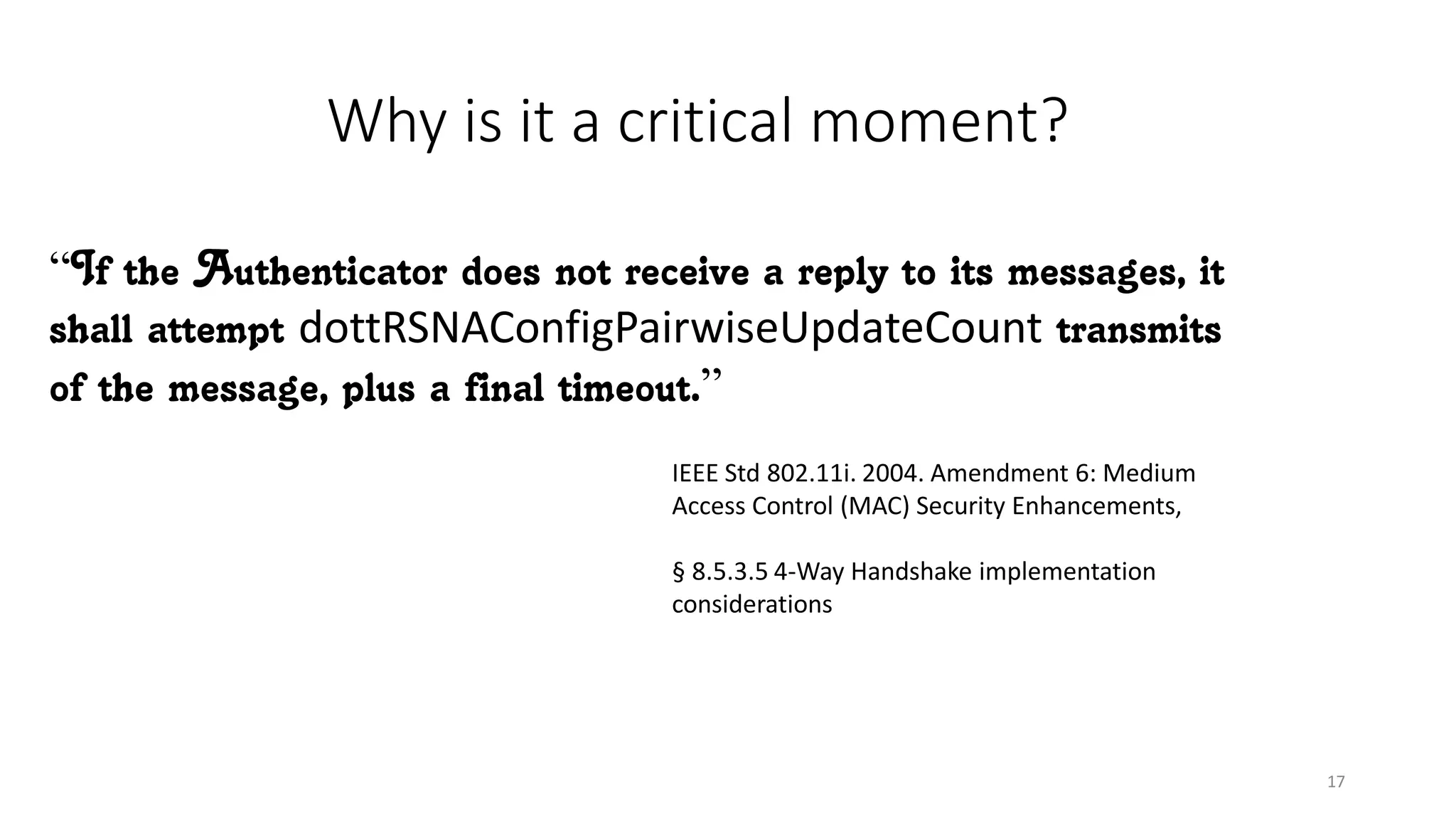 Why is it a critical moment?

“If the Authenticator does not receive a reply to its messages, it shall attempt dottRSNAConfigPairwiseUpdateCount transmits of the message, plus a final timeout.”

IEEE Std 802.11i. 2004. Amendment 6: Medium Access Control (MAC) Security Enhancements,

§ 8.5.3.5 4-Way Handshake implementation considerations

17